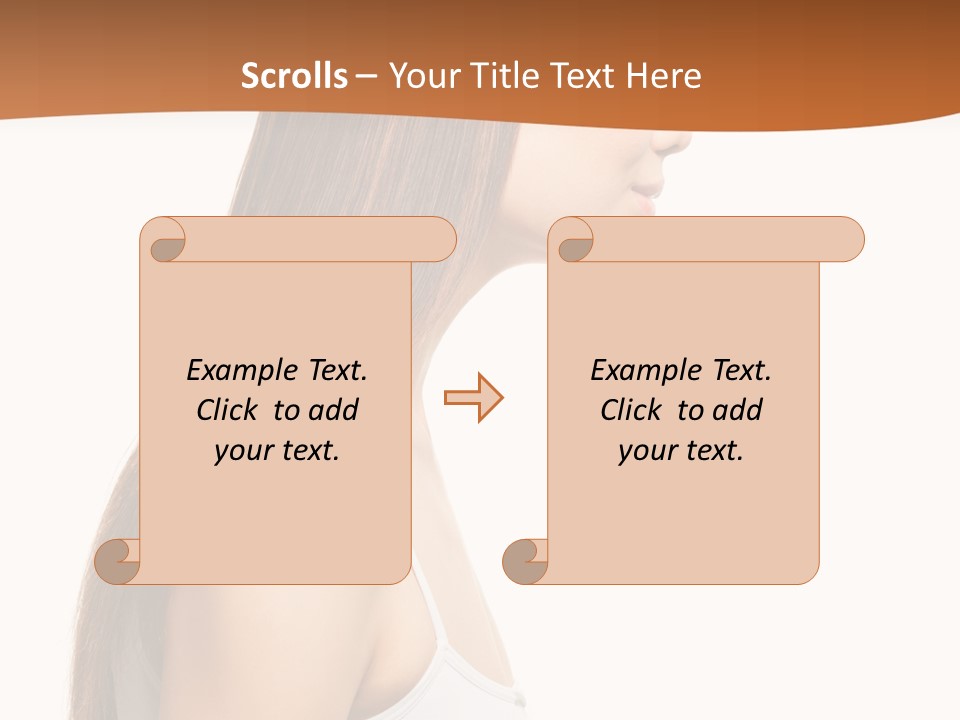 Scrolls – Your Title Text Here

Example Text. Click to add your text.

Example Text. Click to add your text.